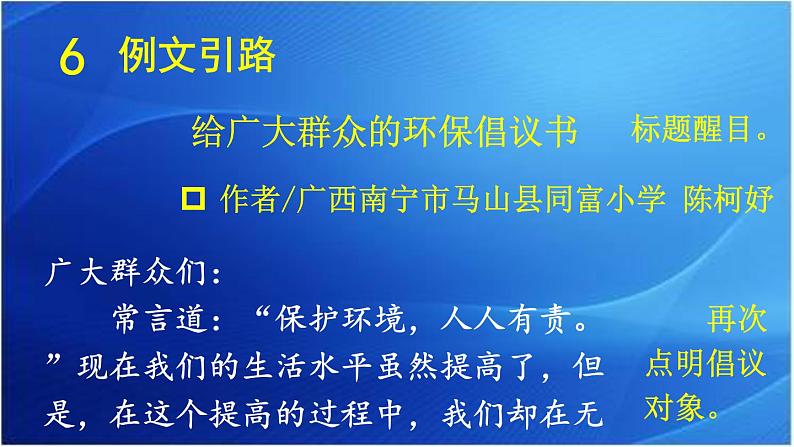 6 例文引路

给广大群众的环保倡议书

标题醒目。

□ 作者/广西南宁市马山县同富小学 陈柯妤

广大群众们：

常言道：“保护环境，人人有责。”现在我们的生活水平虽然提高了，但是，在这个提高的过程中，我们却在无

再次点明倡议对象。